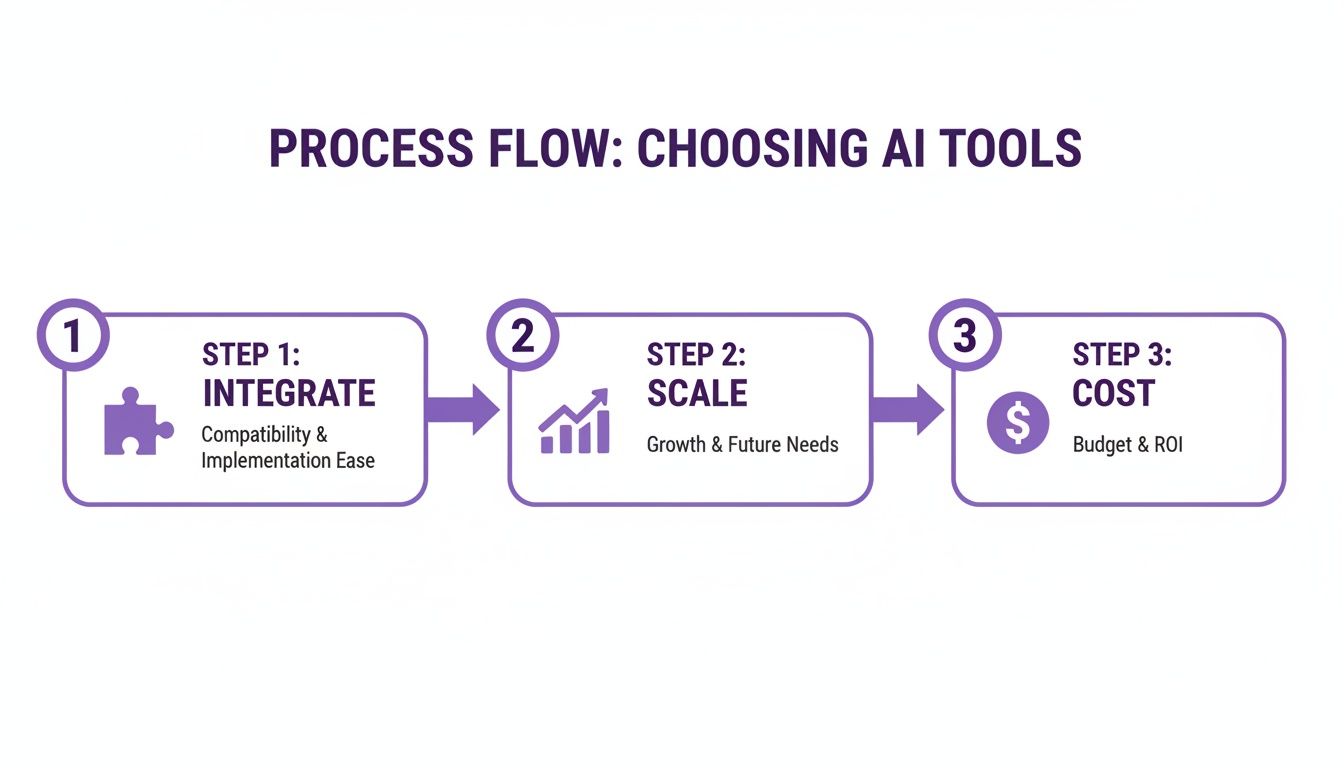 PROCESS FLOW: CHOOSING AI TOOLS

1
STEP 1:
INTEGRATE
Compatibility & Implementation Ease

2
STEP 2:
SCALE
Growth & Future Needs

3
STEP 3:
COST
$
Budget & ROI